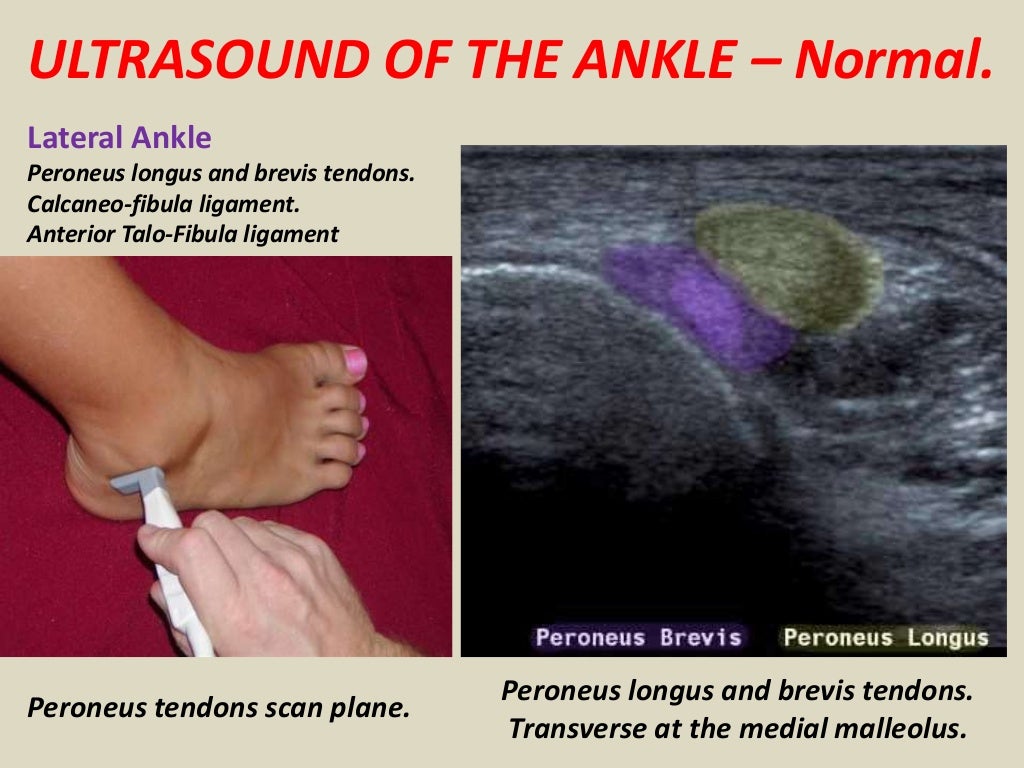 ULTRASOUND OF THE ANKLE – Normal.

Lateral Ankle
Peroneus longus and brevis tendons.
Calcaneo-fibula ligament.
Anterior Talo-Fibula ligament

Peroneus Brevis
Peroneus Longus

Peroneus tendons scan plane.

Peroneus longus and brevis tendons.
Transverse at the medial malleolus.